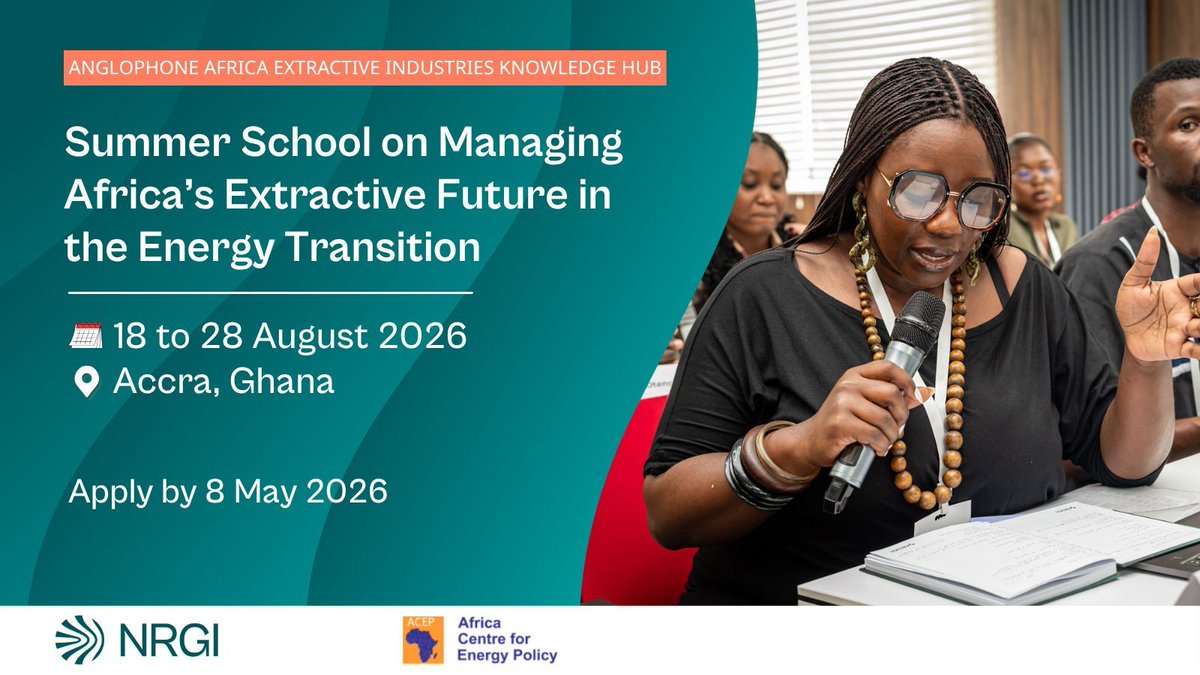 ANGLOPHONE AFRICA EXTRACTIVE INDUSTRIES KNOWLEDGE HUB

Summer School on Managing Africa's Extractive Future in the Energy Transition

18 to 28 August 2026
Accra, Ghana

Apply by 8 May 2026

NRGI

ACEP Africa Centre for Energy Policy